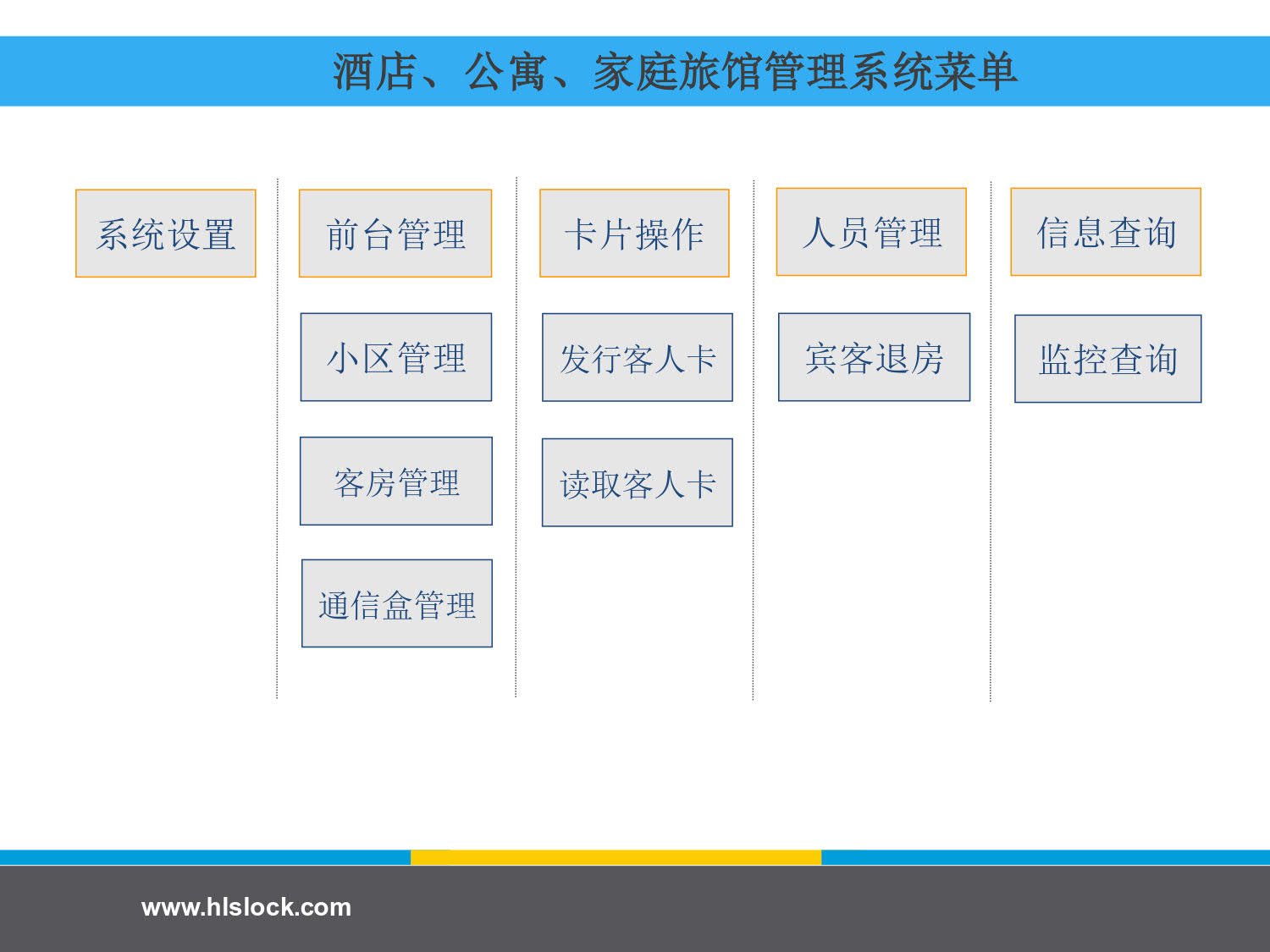 酒店、公寓、家庭旅馆管理系统菜单

系统设置

前台管理

小区管理

客房管理

通信盒管理

卡片操作

发行客人卡

读取客人卡

人员管理

宾客退房

信息查询

监控查询

www.hlslock.com